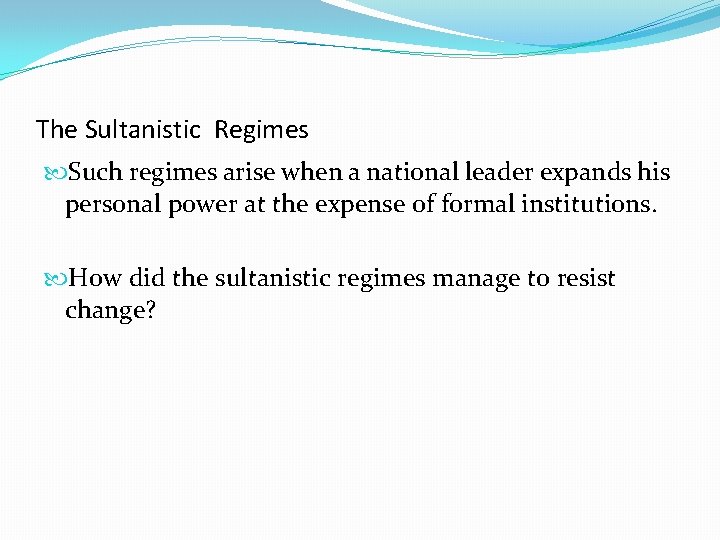 The Sultanistic Regimes

Such regimes arise when a national leader expands his personal power at the expense of formal institutions.

How did the sultanistic regimes manage to resist change?